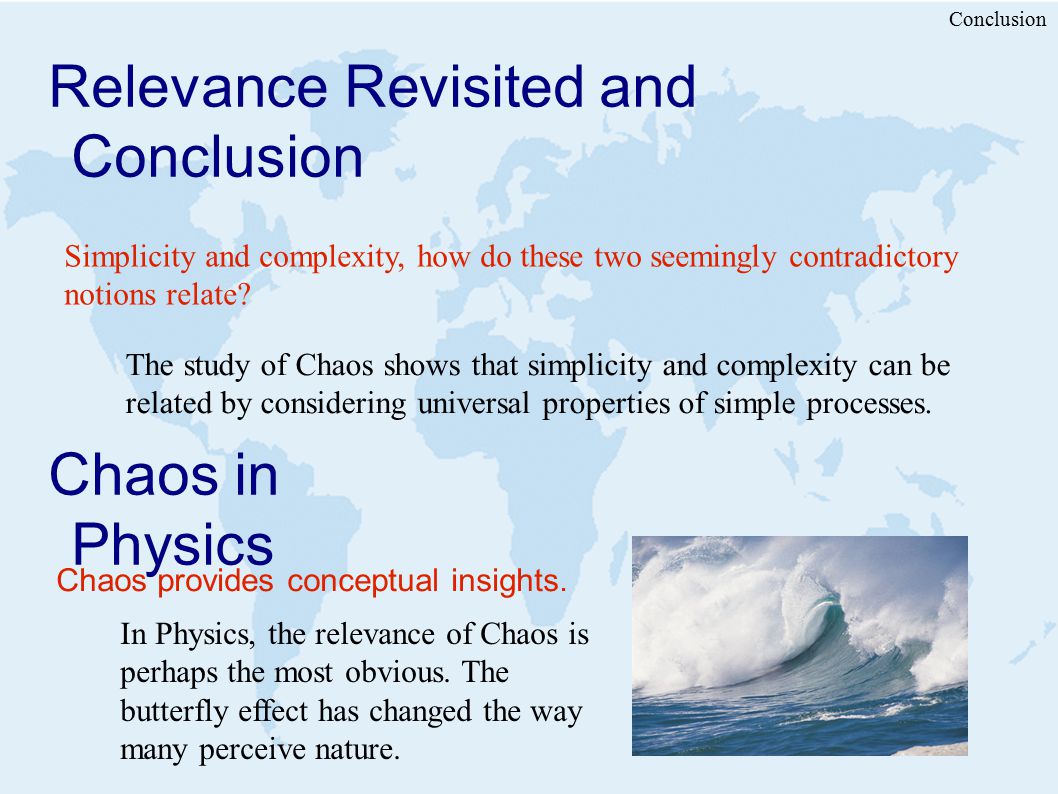 Conclusion

Relevance Revisited and Conclusion

Simplicity and complexity, how do these two seemingly contradictory notions relate?

The study of Chaos shows that simplicity and complexity can be related by considering universal properties of simple processes.

Chaos in Physics

Chaos provides conceptual insights.

In Physics, the relevance of Chaos is perhaps the most obvious. The butterfly effect has changed the way many perceive nature.